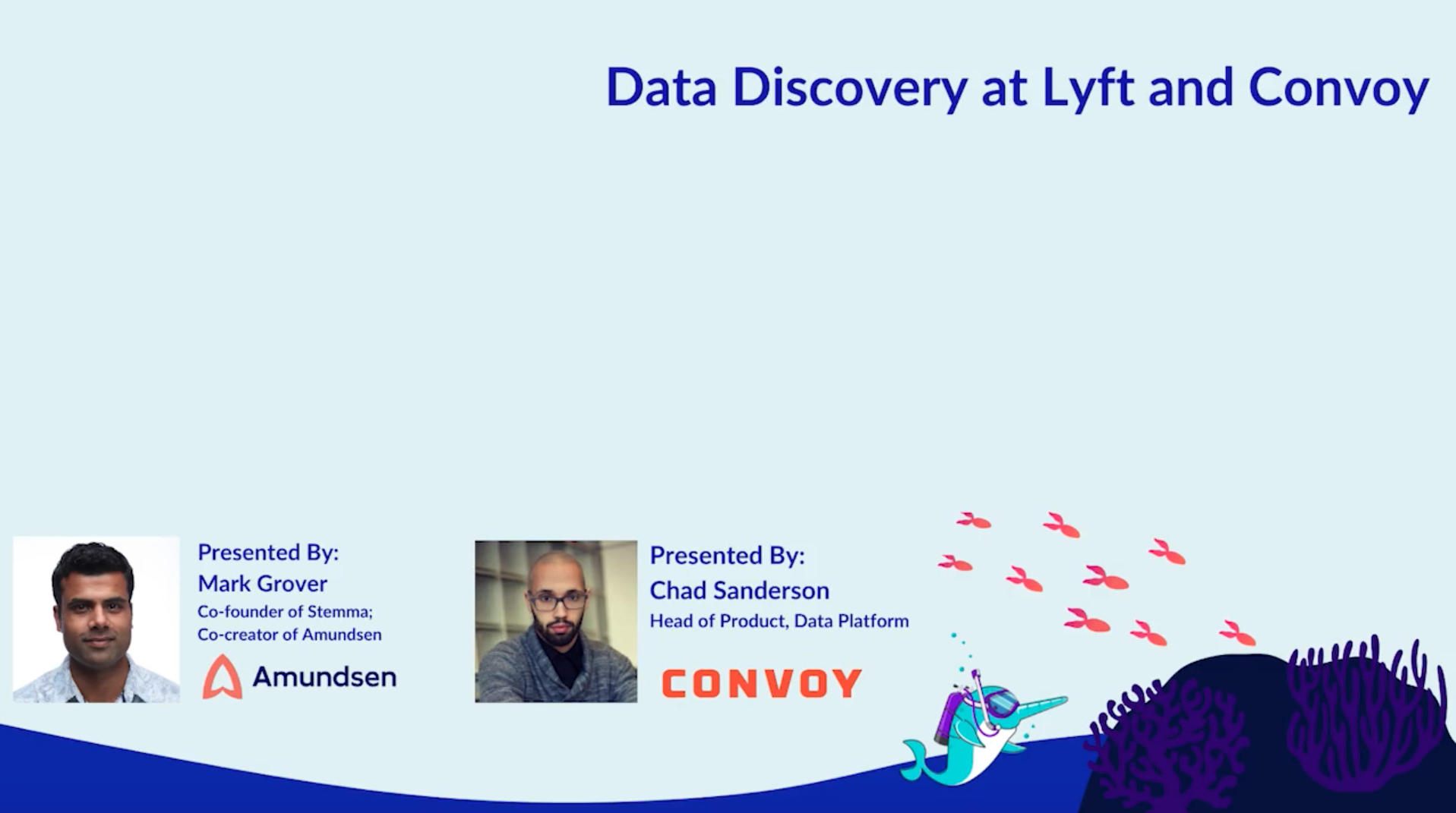 Data Discovery at Lyft and Convoy

Presented By:
Mark Grover
Co-founder of Stemma;
Co-creator of Amundsen

Amundsen

Presented By:
Chad Sanderson
Head of Product, Data Platform

CONVOY